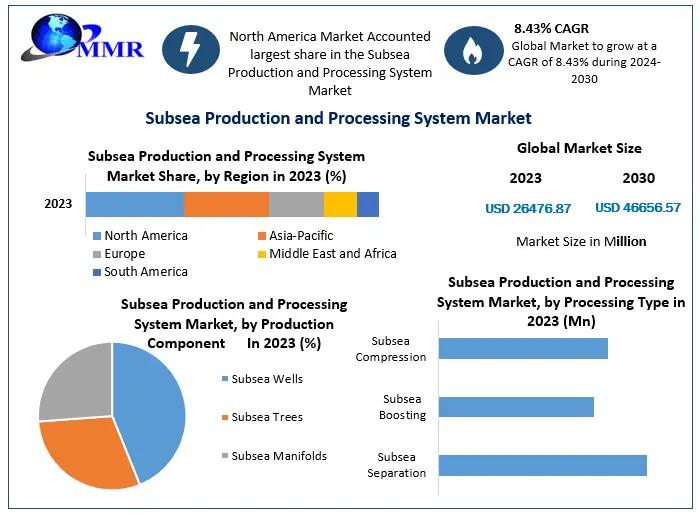 MMR

North America Market Accounted largest share in the Subsea Production and Processing System Market

8.43% CAGR
Global Market to grow at a CAGR of 8.43% during 2024-2030

Subsea Production and Processing System Market

Subsea Production and Processing System Market Share, by Region in 2023 (%)

2023

North America
Asia-Pacific
Europe
Middle East and Africa
South America

Global Market Size

2023
2030

USD 26476.87
USD 46656.57

Market Size in Million

Subsea Production and Processing System Market, by Production Component In 2023 (%)

Subsea Wells
Subsea Trees
Subsea Manifolds

Subsea Production and Processing System Market, by Processing Type in 2023 (Mn)

Subsea Compression
Subsea Boosting
Subsea Separation